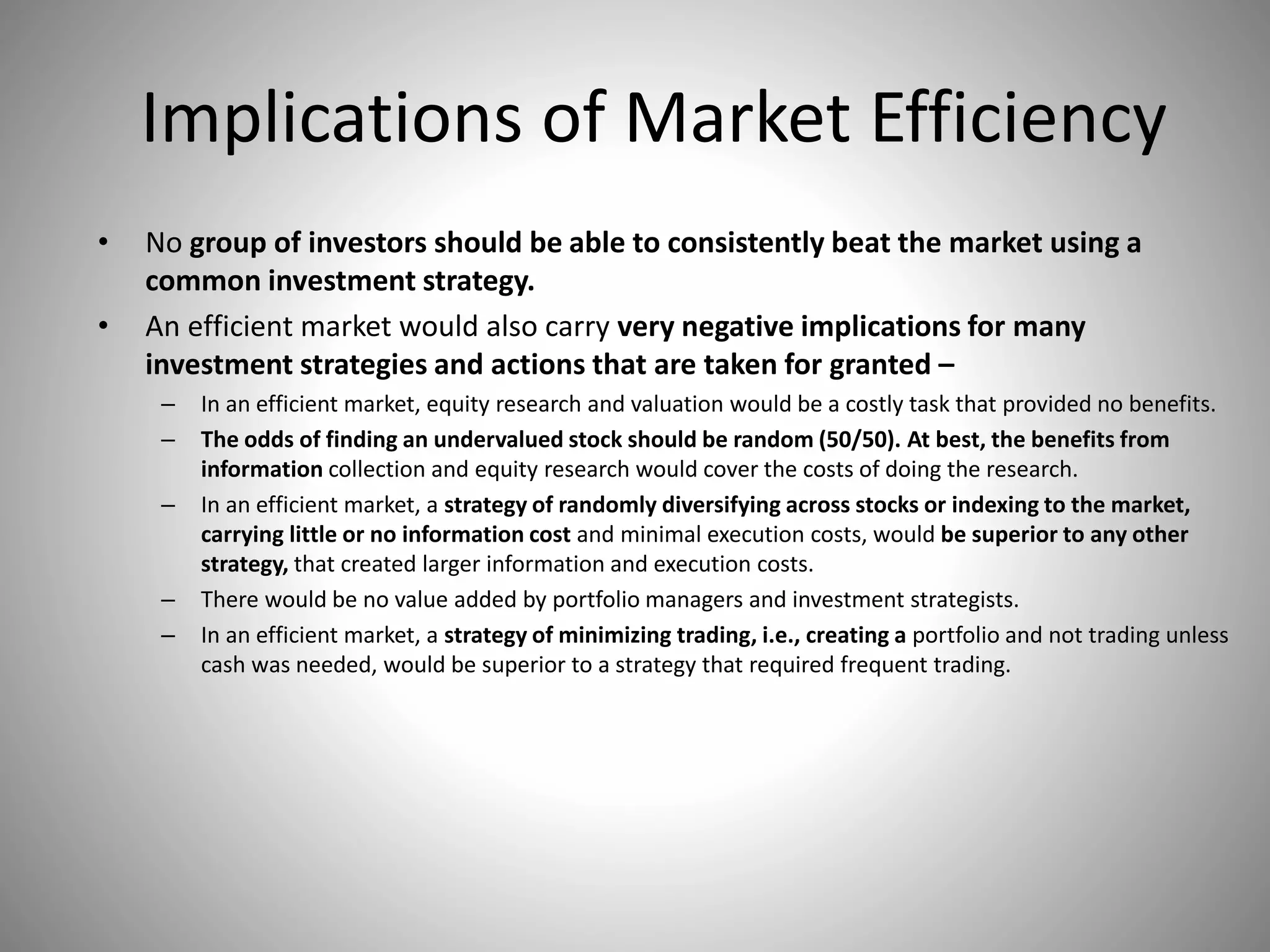 Implications of Market Efficiency

• No group of investors should be able to consistently beat the market using a common investment strategy.

• An efficient market would also carry very negative implications for many investment strategies and actions that are taken for granted –

– In an efficient market, equity research and valuation would be a costly task that provided no benefits.

– The odds of finding an undervalued stock should be random (50/50). At best, the benefits from information collection and equity research would cover the costs of doing the research.

– In an efficient market, a strategy of randomly diversifying across stocks or indexing to the market, carrying little or no information cost and minimal execution costs, would be superior to any other strategy, that created larger information and execution costs.

– There would be no value added by portfolio managers and investment strategists.

– In an efficient market, a strategy of minimizing trading, i.e., creating a portfolio and not trading unless cash was needed, would be superior to a strategy that required frequent trading.